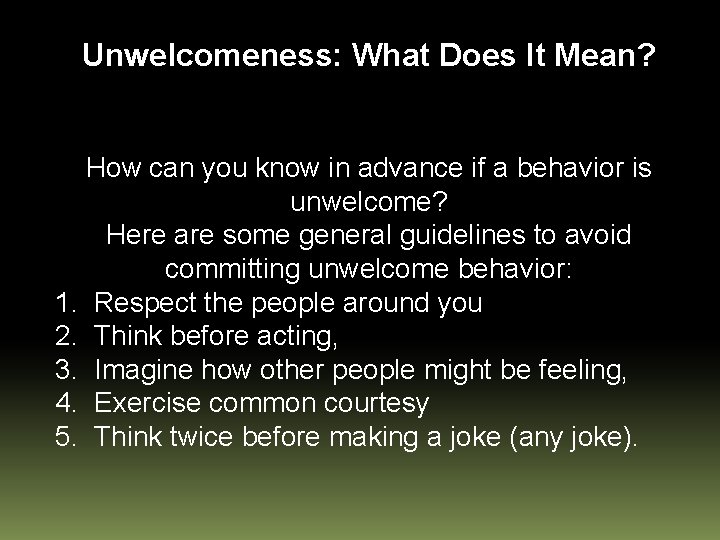 Unwelcomeness: What Does It Mean?

How can you know in advance if a behavior is unwelcome?
Here are some general guidelines to avoid committing unwelcome behavior:
1. Respect the people around you
2. Think before acting,
3. Imagine how other people might be feeling,
4. Exercise common courtesy
5. Think twice before making a joke (any joke).